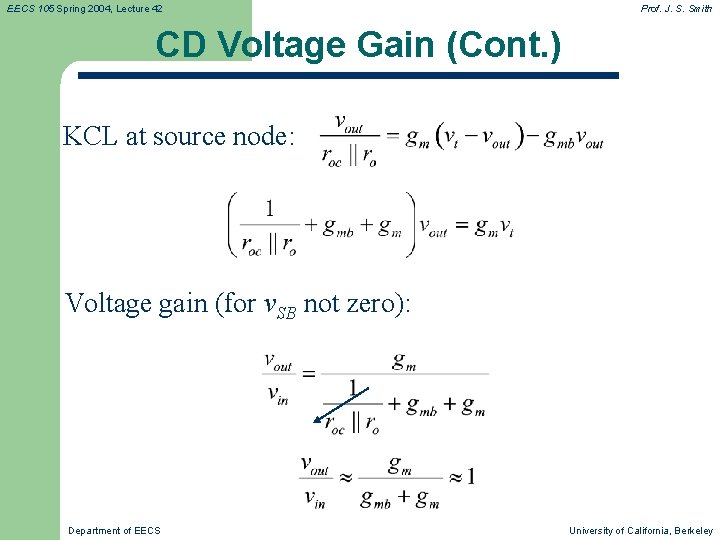 EECS 105 Spring 2004, Lecture 42

Prof. J. S. Smith

CD Voltage Gain (Cont.)

KCL at source node: $\frac{v_{out}}{r_{oc} \| r_o} = g_m (v_t - v_{out}) - g_{mb} v_{out}$

$\left( \frac{1}{r_{oc} \| r_o} + g_{mb} + g_m \right) v_{out} = g_m v_t$

Voltage gain (for $v_{SB}$ not zero):

$\frac{v_{out}}{v_{in}} = \frac{g_m}{\frac{1}{r_{oc} \| r_o} + g_{mb} + g_m}$

$\frac{v_{out}}{v_{in}} \approx \frac{g_m}{g_{mb} + g_m} \approx 1$

Department of EECS

University of California, Berkeley